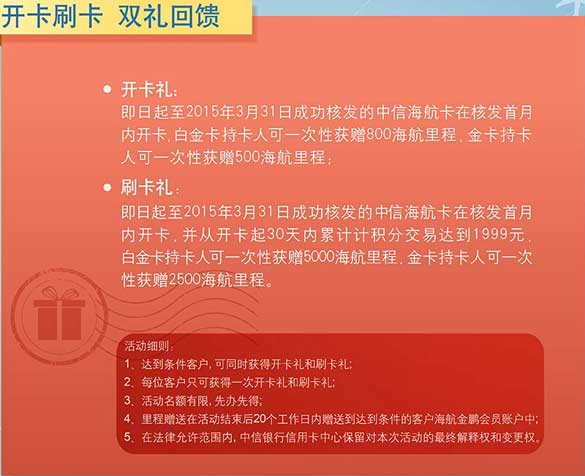 开卡刷卡 双礼回馈

● 开卡礼：
即日起至2015年3月31日成功核发的中信海航卡在核发首月内开卡，白金卡持卡人可一次性获赠800海航里程，金卡持卡人可一次性获赠500海航里程；

● 刷卡礼：
即日起至2015年3月31日成功核发的中信海航卡在核发首月内开卡，并从开卡起30天内累计计积分交易达到1999元，白金卡持卡人可一次性获赠5000海航里程，金卡持卡人可一次性获赠2500海航里程。

活动细则：
1、达到条件客户，可同时获得开卡礼和刷卡礼；
2、每位客户只可获得一次开卡礼和刷卡礼；
3、活动名额有限，先办先得；
4、里程赠送在活动结束后20个工作日内赠送到达到条件的客户海航金鹏会员账户中；
5、在法律允许范围内，中信银行信用卡中心保留对本次活动的最终解释权和变更权。